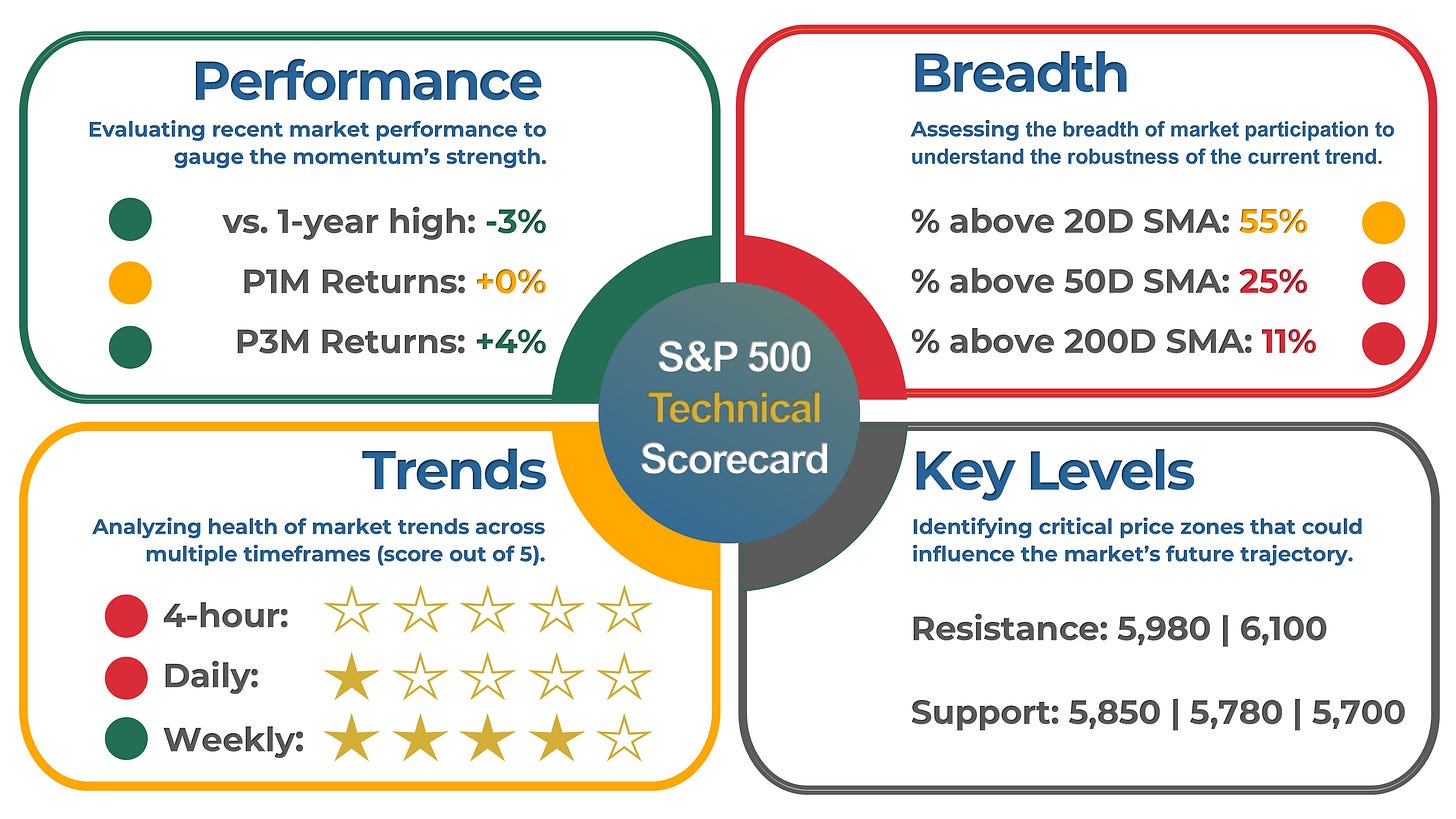 Performance

Evaluating recent market performance to gauge the momentum's strength.

vs. 1-year high: -3%

P1M Returns: +0%

P3M Returns: +4%

Breadth

Assessing the breadth of market participation to understand the robustness of the current trend.

% above 20D SMA: 55%

% above 50D SMA: 25%

% above 200D SMA: 11%

S&P 500 Technical Scorecard

Trends

Analyzing health of market trends across multiple timeframes (score out of 5).

4-hour: ☆☆☆☆☆

Daily: ★☆☆☆☆

Weekly: ★★★★☆

Key Levels

Identifying critical price zones that could influence the market's future trajectory.

Resistance: 5,980 | 6,100

Support: 5,850 | 5,780 | 5,700